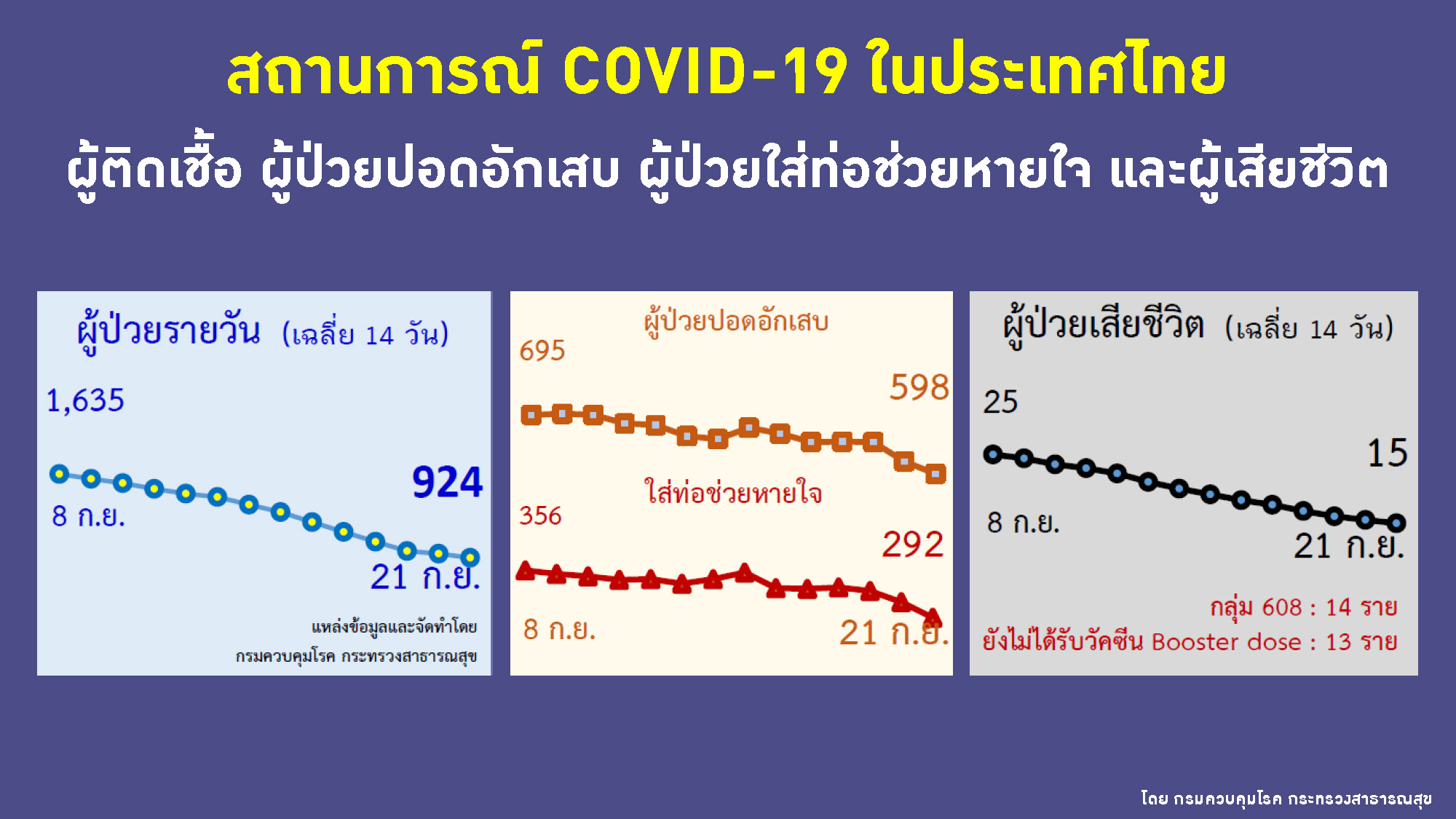 สถานการณ์ COVID-19 ในประเทศไทย

ผู้ติดเชื้อ ผู้ป่วยปอดอักเสบ ผู้ป่วยใส่ท่อช่วยหายใจ และผู้เสียชีวิต

ผู้ป่วยรายวัน (เฉลี่ย 14 วัน)

1,635

924

8 ก.ย.

21 ก.ย.

แหล่งข้อมูลและจัดทำโดย
กรมควบคุมโรค กระทรวงสาธารณสุข

ผู้ป่วยปอดอักเสบ

695

598

ใส่ท่อช่วยหายใจ

356

292

8 ก.ย.

21 ก.ย.

ผู้ป่วยเสียชีวิต (เฉลี่ย 14 วัน)

25

15

8 ก.ย.

21 ก.ย.

กลุ่ม 608 : 14 ราย
ยังไม่ได้รับวัคซีน Booster dose : 13 ราย

โดย กรมควบคุมโรค กระทรวงสาธารณสุข